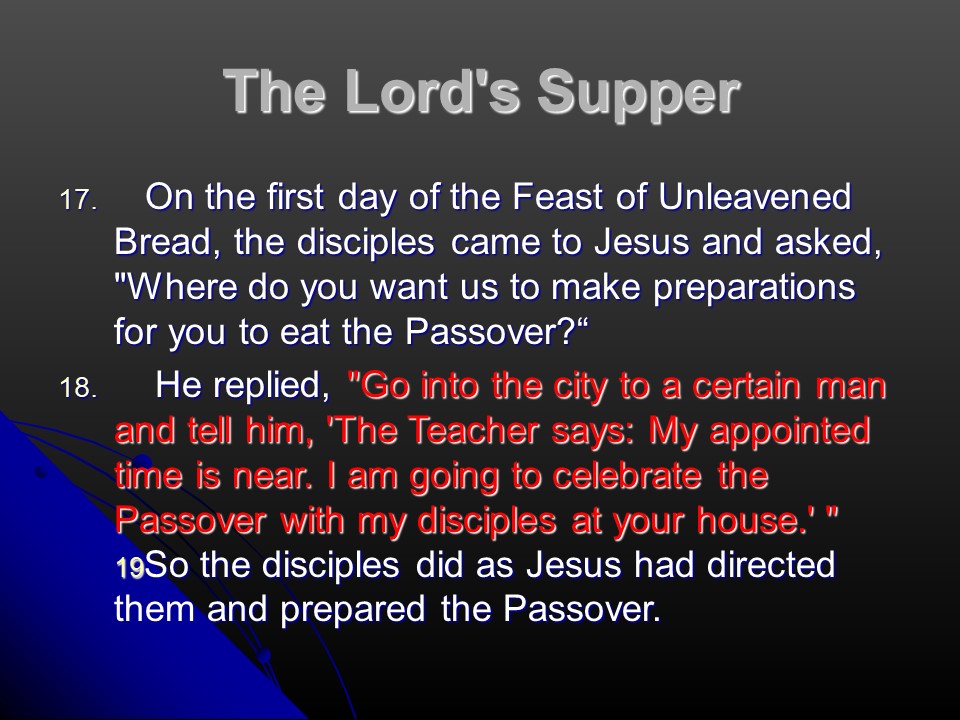 The Lord's Supper

17. On the first day of the Feast of Unleavened Bread, the disciples came to Jesus and asked, "Where do you want us to make preparations for you to eat the Passover?“

18. He replied, "Go into the city to a certain man and tell him, 'The Teacher says: My appointed time is near. I am going to celebrate the Passover with my disciples at your house.' " 19So the disciples did as Jesus had directed them and prepared the Passover.